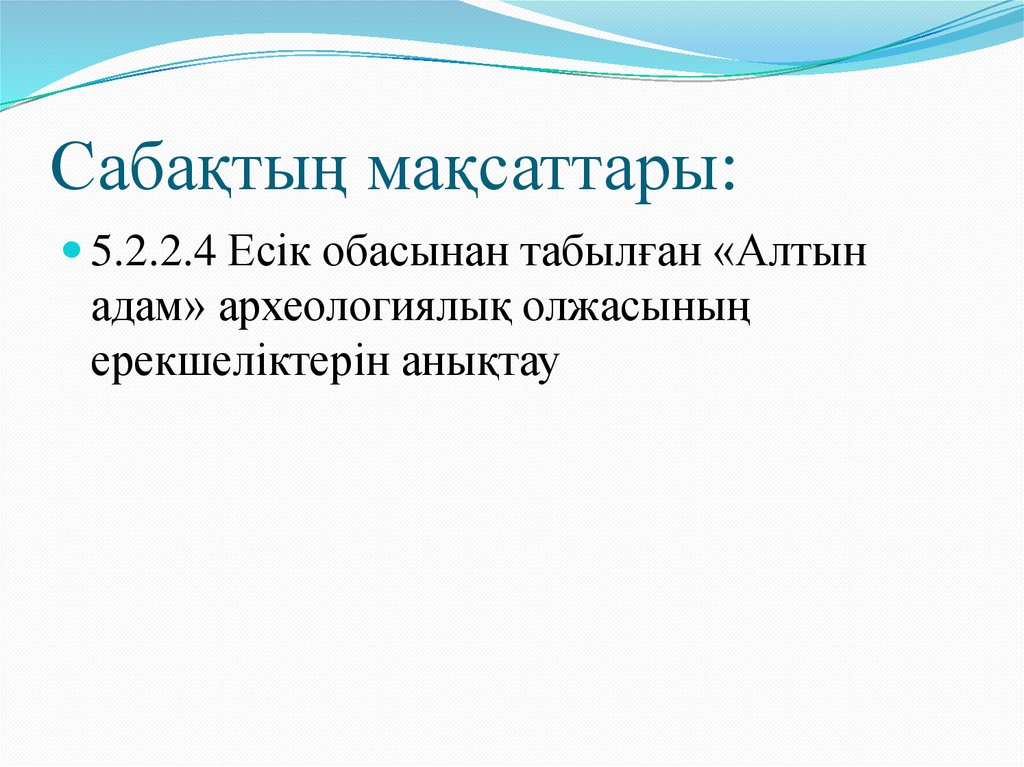 Сабақтың мақсаттары:

5.2.2.4 Есік обасынан табылған «Алтын адам» археологиялық олжасының ерекшеліктерін анықтау